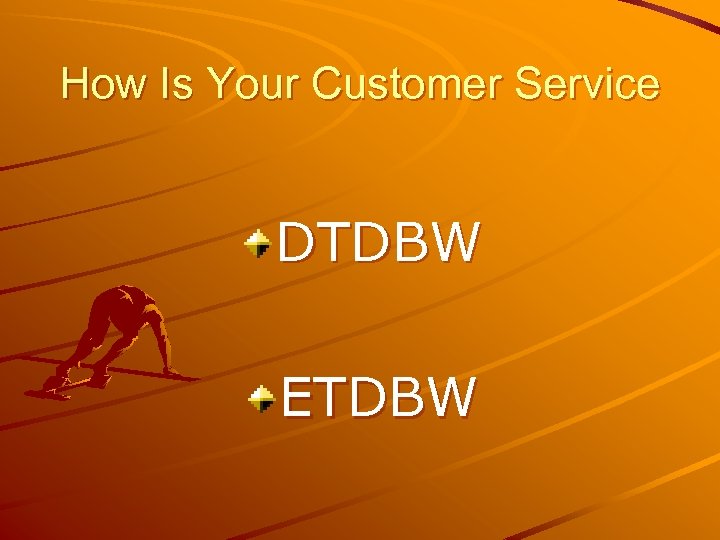 How Is Your Customer Service

DTDBW

ETDBW